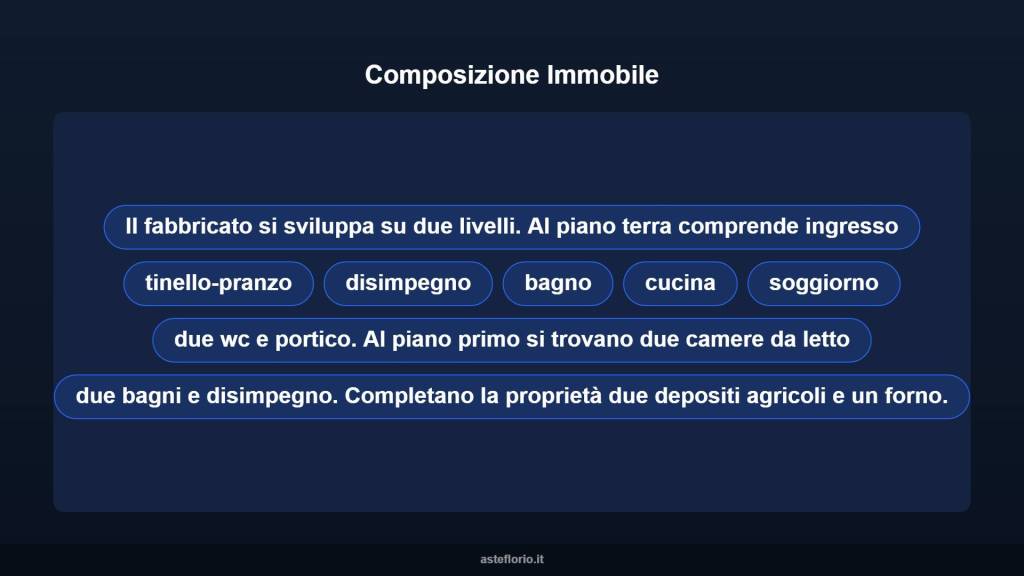 Composizione Immobile

Il fabbricato si sviluppa su due livelli. Al piano terra comprende ingresso

tinello-pranzo

disimpegno

bagno

cucina

soggiorno

due wc e portico. Al piano primo si trovano due camere da letto

due bagni e disimpegno. Completano la proprietà due depositi agricoli e un forno.

asteflorio.it